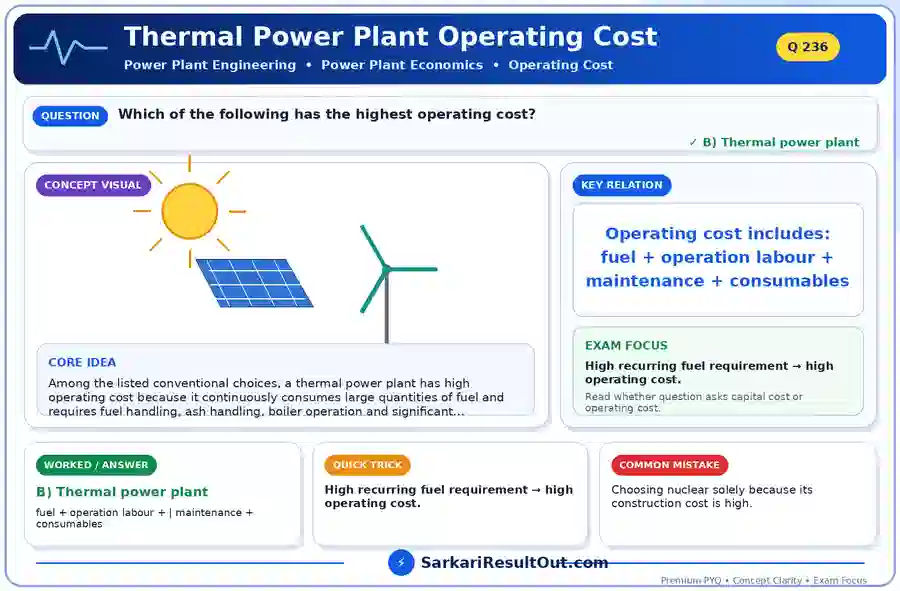 Thermal Power Plant Operating Cost

Power Plant Engineering • Power Plant Economics • Operating Cost

Q 236

QUESTION

Which of the following has the highest operating cost?

✓ B) Thermal power plant

CONCEPT VISUAL

CORE IDEA

Among the listed conventional choices, a thermal power plant has high operating cost because it continuously consumes large quantities of fuel and requires fuel handling, ash handling, boiler operation and significant...

KEY RELATION

Operating cost includes: fuel + operation labour + maintenance + consumables

EXAM FOCUS

High recurring fuel requirement → high operating cost.

Read whether question asks capital cost or operating cost.

WORKED / ANSWER

B) Thermal power plant

fuel + operation labour + | maintenance + consumables

QUICK TRICK

High recurring fuel requirement → high operating cost.

COMMON MISTAKE

Choosing nuclear solely because its construction cost is high.

SarkariResultOut.com

Premium PYQ • Concept Clarity • Exam Focus